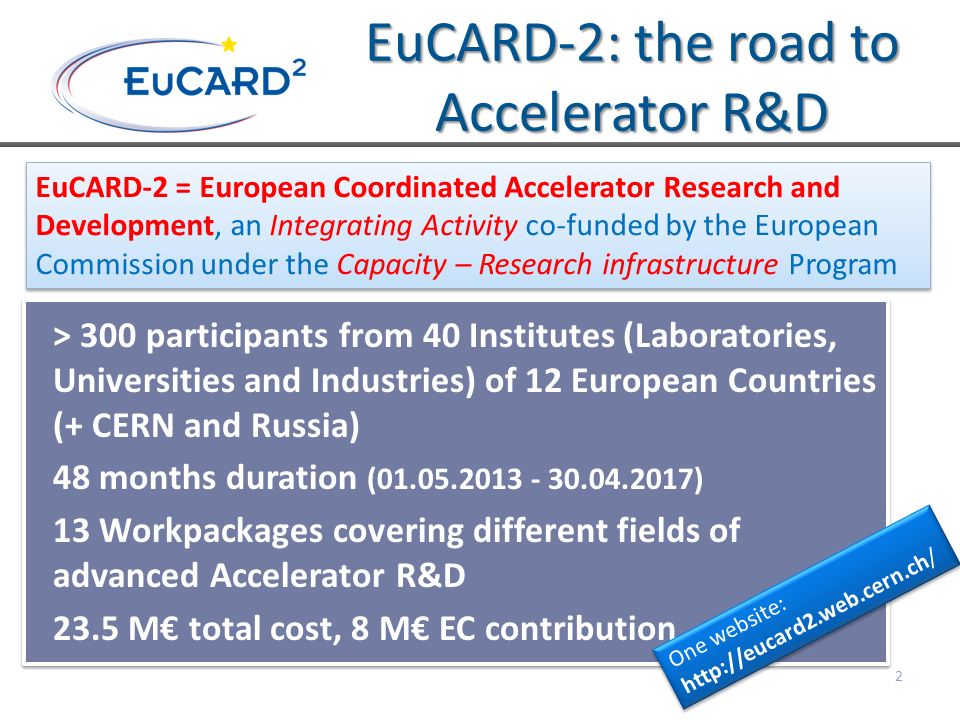 EuCARD$^2$

EuCARD-2: the road to Accelerator R&D

EuCARD-2 = European Coordinated Accelerator Research and Development, an Integrating Activity co-funded by the European Commission under the Capacity – Research infrastructure Program

> 300 participants from 40 Institutes (Laboratories, Universities and Industries) of 12 European Countries (+ CERN and Russia)

48 months duration (01.05.2013 - 30.04.2017)

13 Workpackages covering different fields of advanced Accelerator R&D

23.5 M€ total cost, 8 M€ EC contribution

One website:
http://eucard2.web.cern.ch/

2